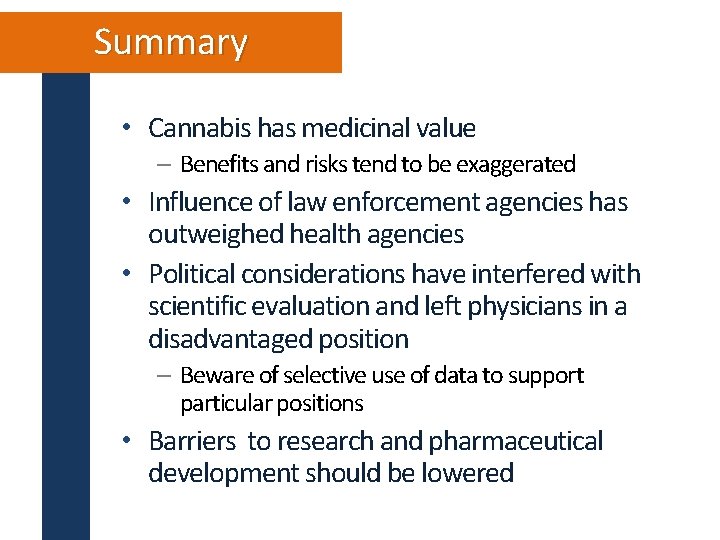 Summary

• Cannabis has medicinal value
– Benefits and risks tend to be exaggerated
• Influence of law enforcement agencies has outweighed health agencies
• Political considerations have interfered with scientific evaluation and left physicians in a disadvantaged position
– Beware of selective use of data to support particular positions
• Barriers to research and pharmaceutical development should be lowered